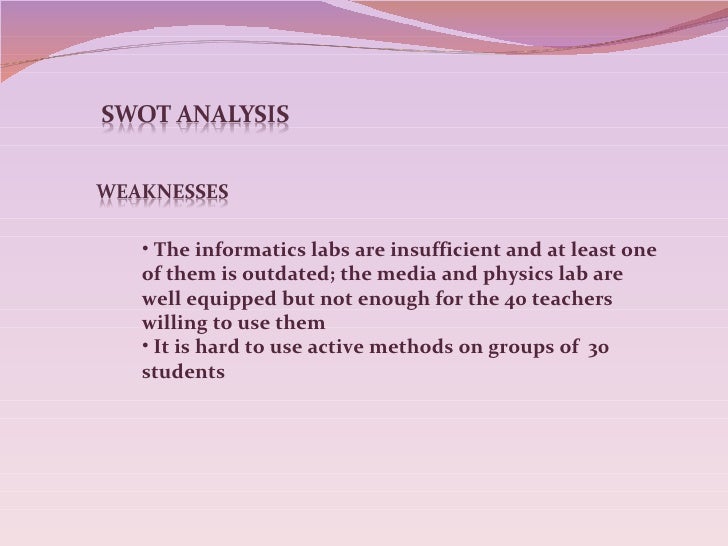 SWOT ANALYSIS

WEAKNESSES

• The informatics labs are insufficient and at least one of them is outdated; the media and physics lab are well equipped but not enough for the 40 teachers willing to use them
• It is hard to use active methods on groups of 30 students